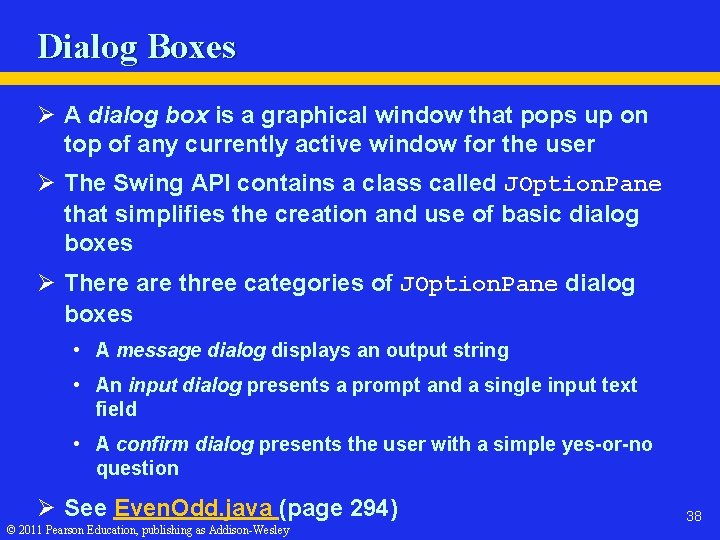 Dialog Boxes

➢ A dialog box is a graphical window that pops up on top of any currently active window for the user

➢ The Swing API contains a class called JOptionPane that simplifies the creation and use of basic dialog boxes

➢ There are three categories of JOptionPane dialog boxes

• A message dialog displays an output string

• An input dialog presents a prompt and a single input text field

• A confirm dialog presents the user with a simple yes-or-no question

➢ See EvenOdd.java (page 294)

38

© 2011 Pearson Education, publishing as Addison-Wesley